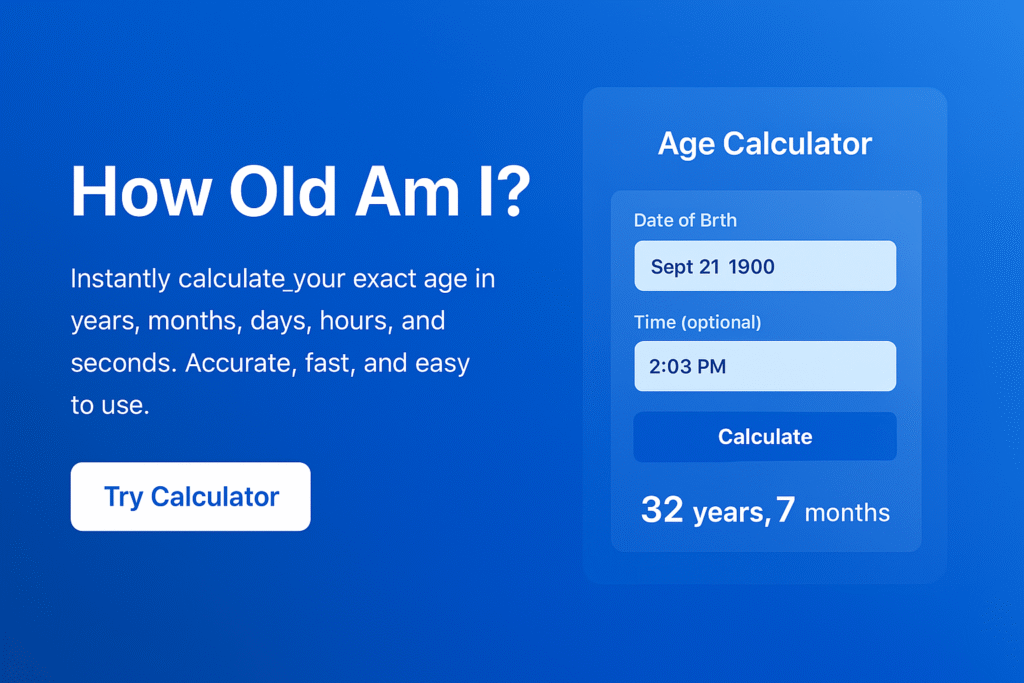 How Old Am I?

Instantly calculate_your exact age in years, months, days, hours, and seconds. Accurate, fast, and easy to use.

Try Calculator

Age Calculator

Date of Brth

Sept 21 1900

Time (optional)

2:03 PM

Calculate

32 years, 7 months